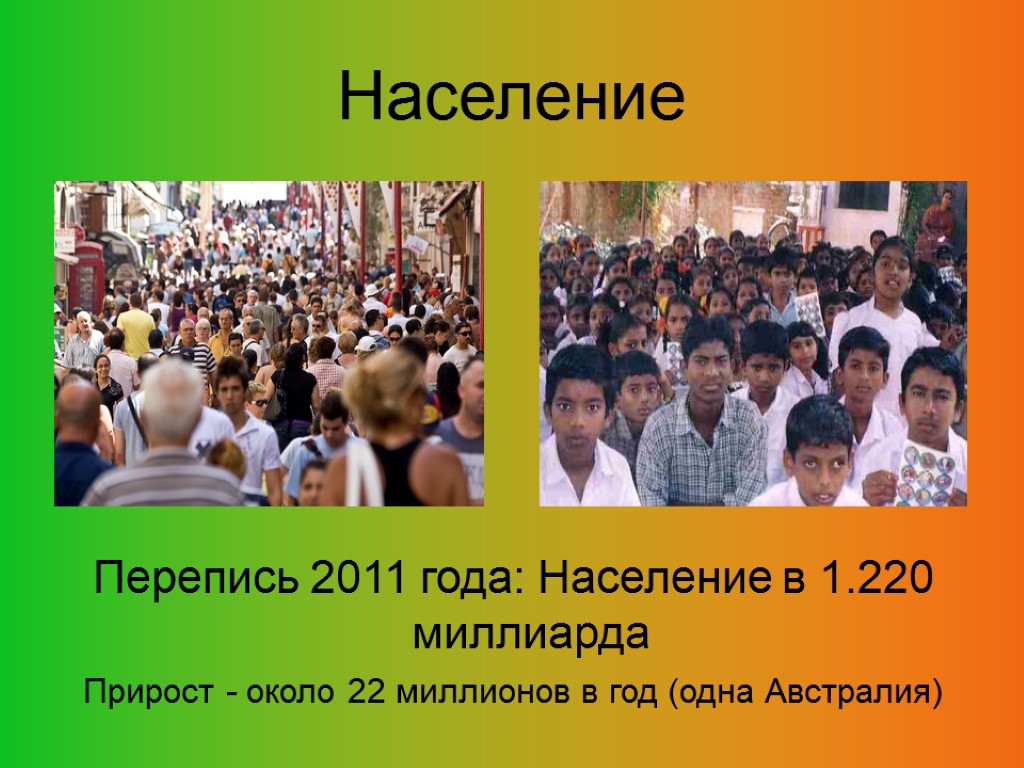 Население

Перепись 2011 года: Население в 1.220 миллиарда

Прирост - около 22 миллионов в год (одна Австралия)